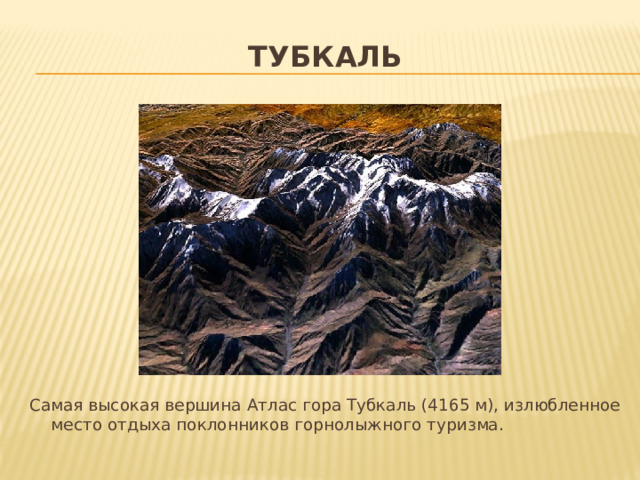 ТУБКАЛЬ

Самая высокая вершина Атлас гора Тубкаль (4165 м), излюбленное место отдыха поклонников горнолыжного туризма.